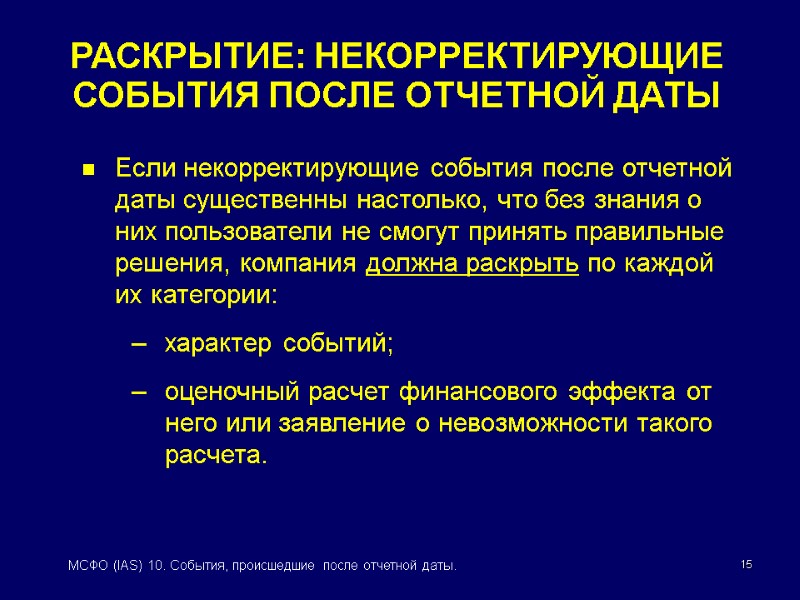 РАСКРЫТИЕ: НЕКОРРЕКТИРУЮЩИЕ СОБЫТИЯ ПОСЛЕ ОТЧЕТНОЙ ДАТЫ

■ Если некорректирующие события после отчетной даты существенны настолько, что без знания о них пользователи не смогут принять правильные решения, компания должна раскрыть по каждой их категории:

– характер событий;

– оценочный расчет финансового эффекта от него или заявление о невозможности такого расчета.

МСФО (IAS) 10. События, происшедшие после отчетной даты.

15